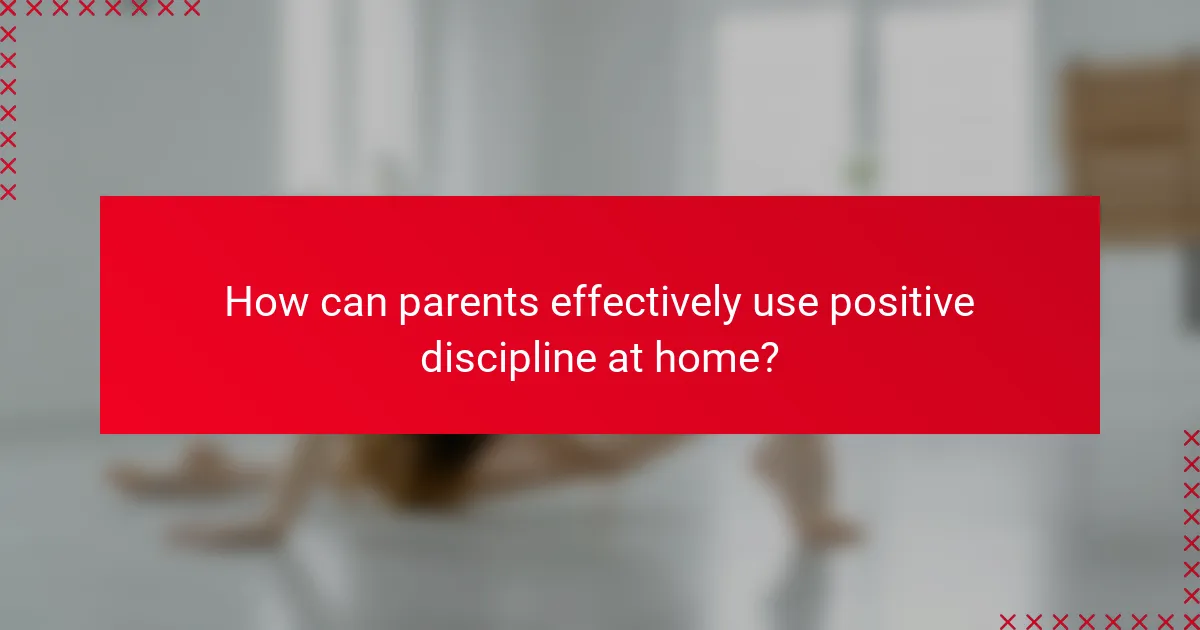 How can parents effectively use positive discipline at home?